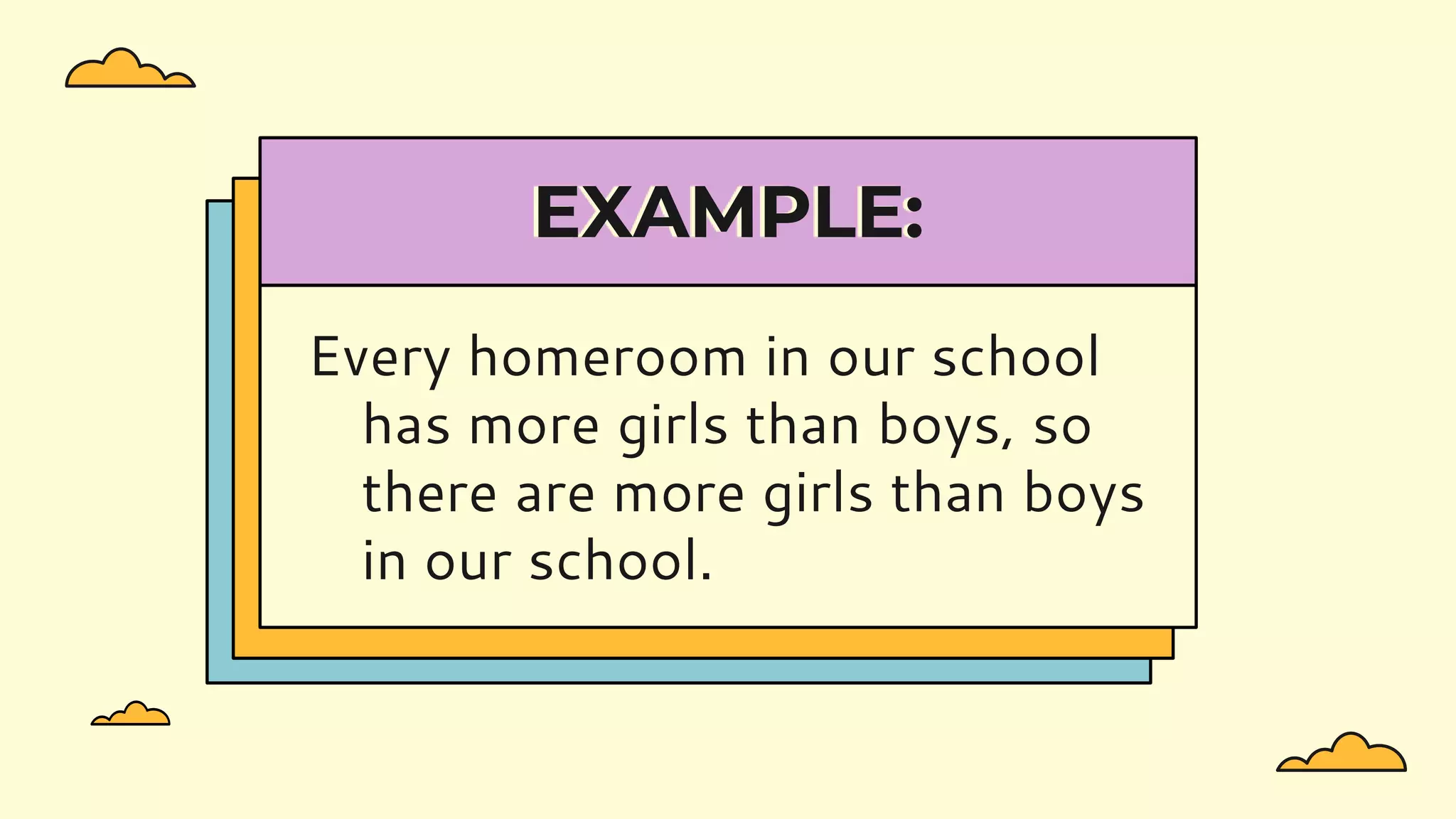 EXAMPLE:

Every homeroom in our school has more girls than boys, so there are more girls than boys in our school.